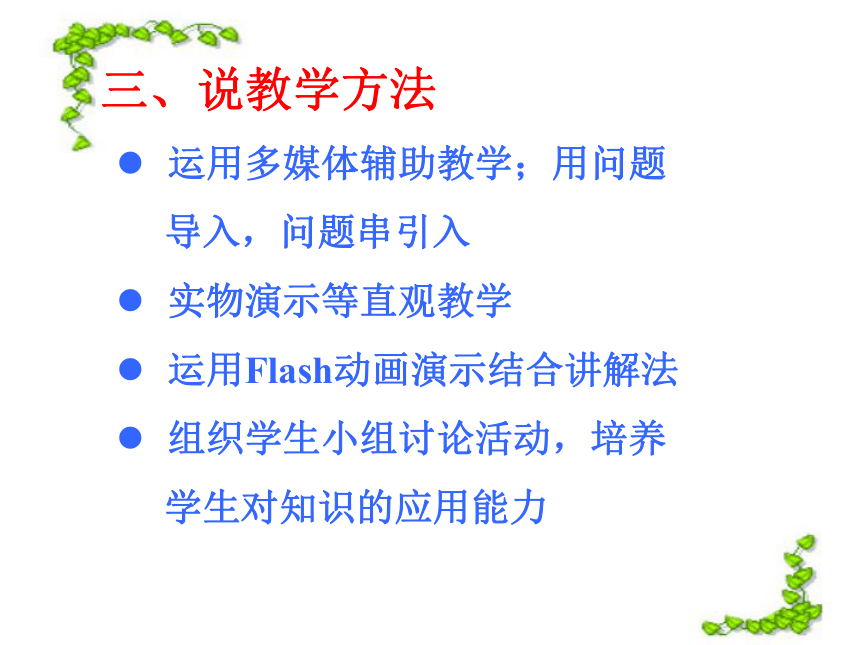 三、说教学方法

● 运用多媒体辅助教学；用问题导入，问题串引入

● 实物演示等直观教学

● 运用Flash动画演示结合讲解法

● 组织学生小组讨论活动，培养学生对知识的应用能力